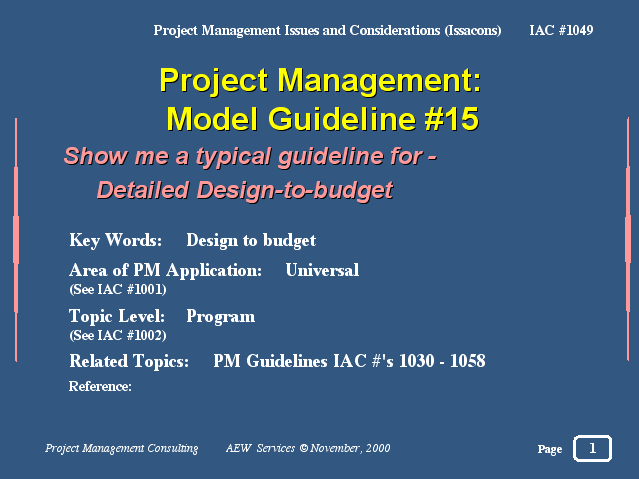 Project Management Issues and Considerations (Issacons) IAC #1049

Project Management: Model Guideline #15

Show me a typical guideline for - Detailed Design-to-budget

Key Words: Design to budget

Area of PM Application: Universal
(See IAC #1001)

Topic Level: Program
(See IAC #1002)

Related Topics: PM Guidelines IAC #'s 1030 - 1058

Reference:

Project Management Consulting AEW Services © November, 2000

Page 1